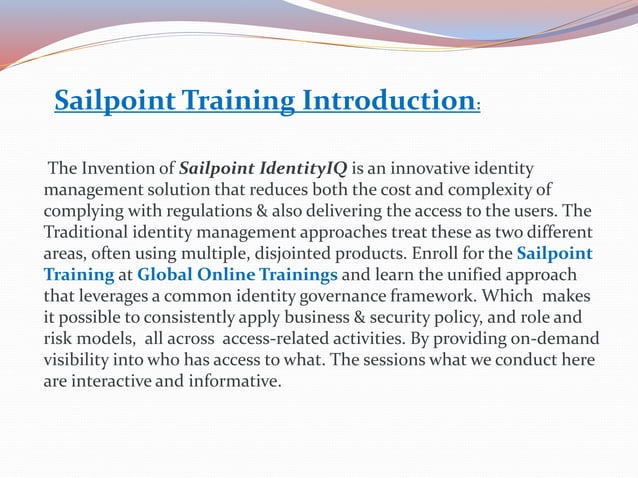 Sailpoint Training Introduction:

The Invention of Sailpoint IdentityIQ is an innovative identity management solution that reduces both the cost and complexity of complying with regulations & also delivering the access to the users. The Traditional identity management approaches treat these as two different areas, often using multiple, disjointed products. Enroll for the Sailpoint Training at Global Online Trainings and learn the unified approach that leverages a common identity governance framework. Which makes it possible to consistently apply business & security policy, and role and risk models, all across access-related activities. By providing on-demand visibility into who has access to what. The sessions what we conduct here are interactive and informative.